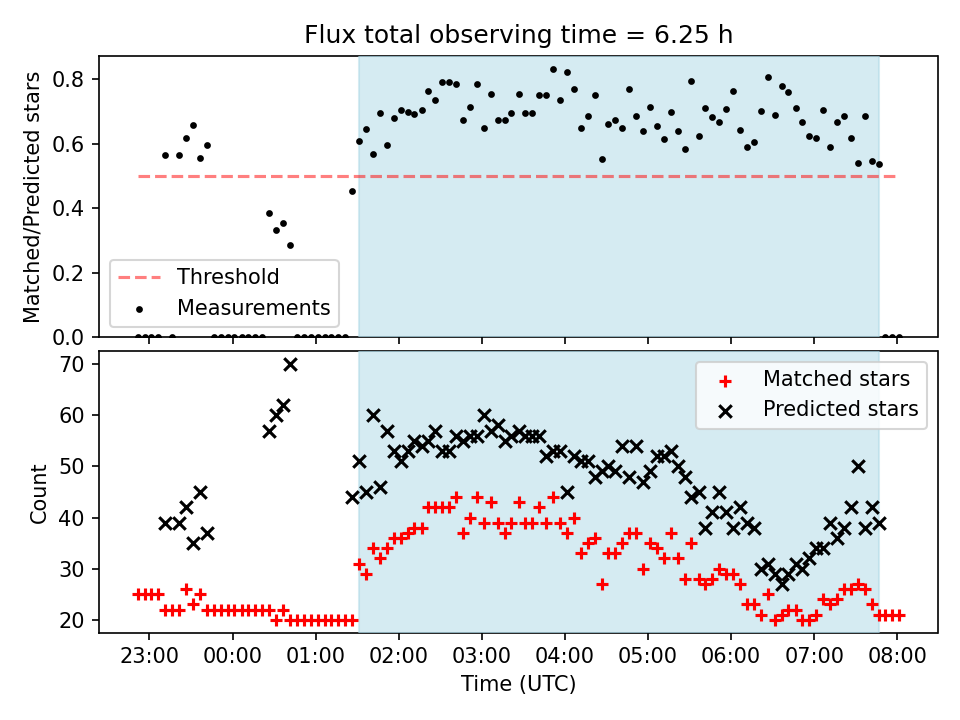 Flux total observing time = 6.25 h

Matched/Predicted stars

0.8
0.6
0.4
0.2
0.0

Threshold
Measurements

Count

70
60
50
40
30
20

Matched stars
Predicted stars

23:00
00:00
01:00
02:00
03:00
04:00
05:00
06:00
07:00
08:00

Time (UTC)